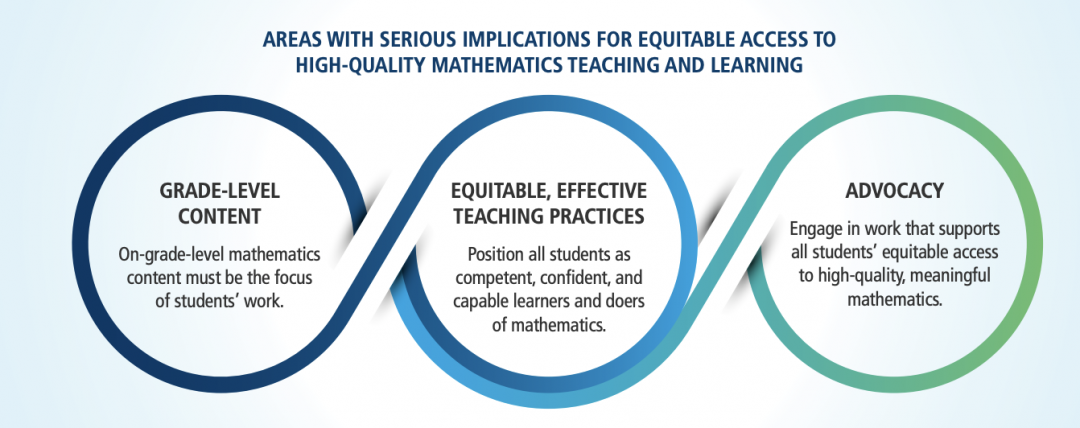 AREAS WITH SERIOUS IMPLICATIONS FOR EQUITABLE ACCESS TO HIGH-QUALITY MATHEMATICS TEACHING AND LEARNING

GRADE-LEVEL CONTENT

On-grade-level mathematics content must be the focus of students' work.

EQUITABLE, EFFECTIVE TEACHING PRACTICES

Position all students as competent, confident, and capable learners and doers of mathematics.

ADVOCACY

Engage in work that supports all students' equitable access to high-quality, meaningful mathematics.